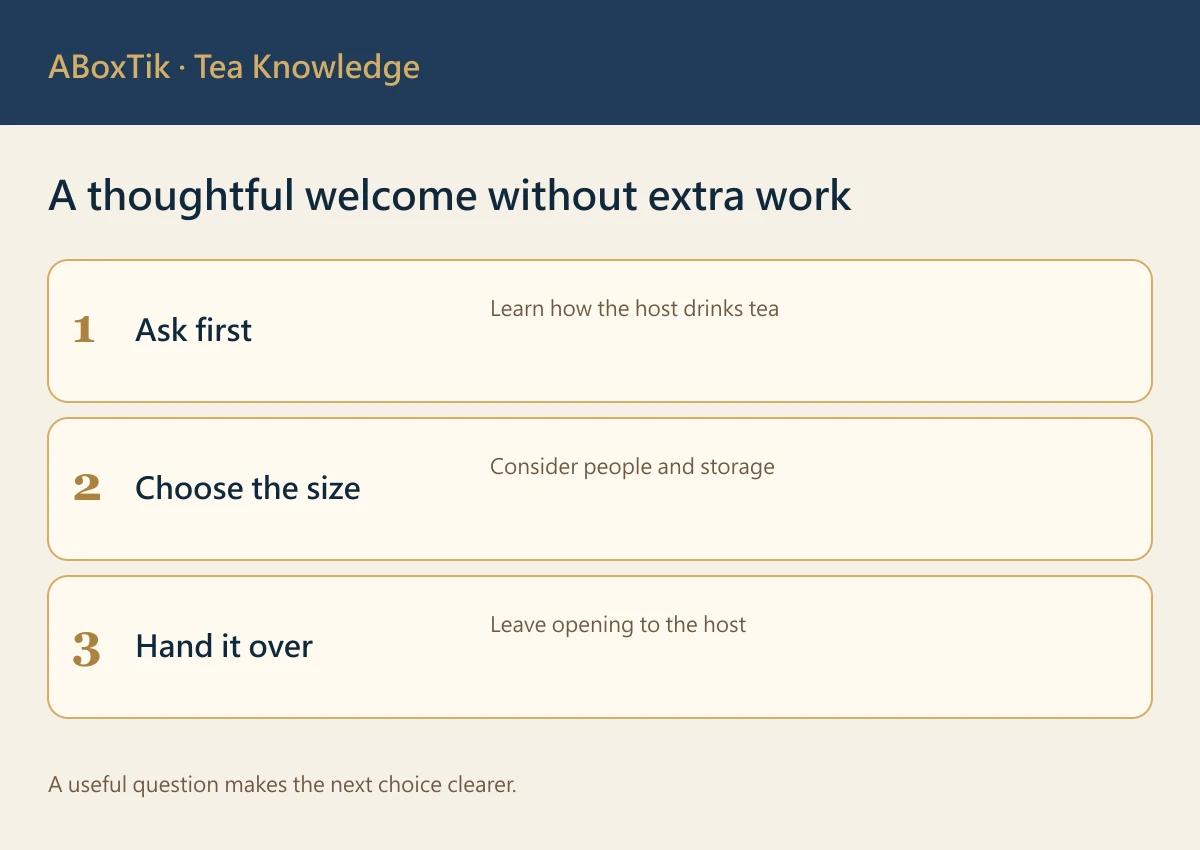 ABoxTik · Tea Knowledge

A thoughtful welcome without extra work

1 Ask first

Learn how the host drinks tea

2 Choose the size

Consider people and storage

3 Hand it over

Leave opening to the host

A useful question makes the next choice clearer.